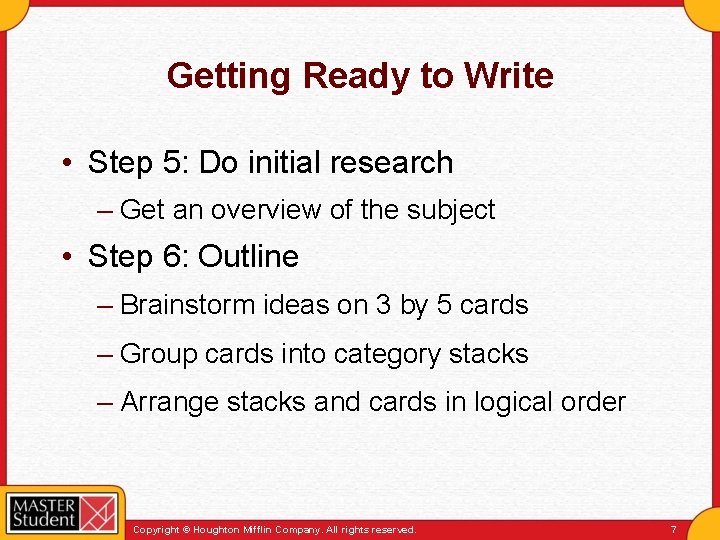 Getting Ready to Write

• Step 5: Do initial research
– Get an overview of the subject

• Step 6: Outline
– Brainstorm ideas on 3 by 5 cards
– Group cards into category stacks
– Arrange stacks and cards in logical order

MASTER Student

Copyright © Houghton Mifflin Company. All rights reserved.

7